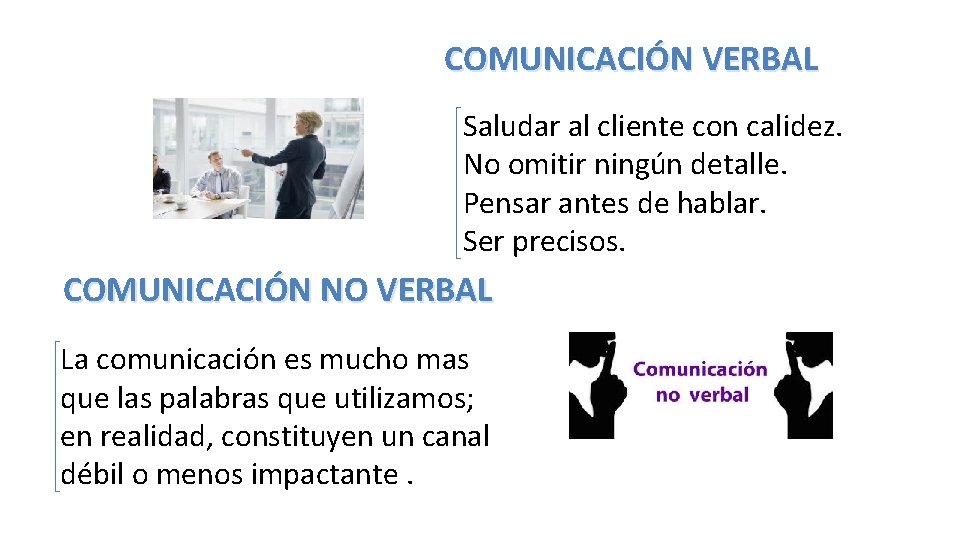 COMUNICACIÓN VERBAL

Saludar al cliente con calidez.
No omitir ningún detalle.
Pensar antes de hablar.
Ser precisos.

COMUNICACIÓN NO VERBAL

La comunicación es mucho mas que las palabras que utilizamos; en realidad, constituyen un canal débil o menos impactante .

Comunicación no verbal